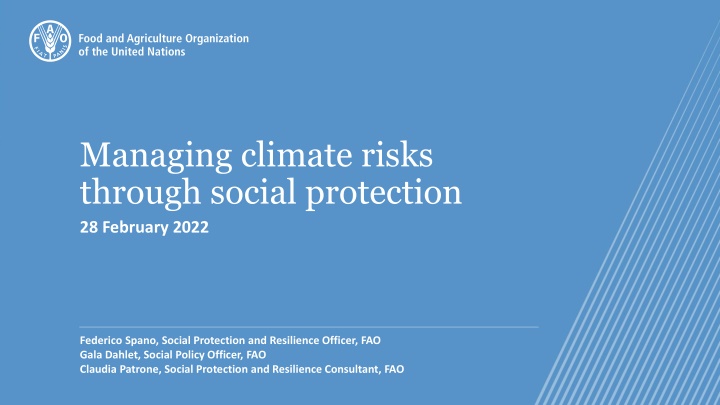 FAO FIAT PANIS

Food and Agriculture Organization of the United Nations

Managing climate risks through social protection

28 February 2022

Federico Spano, Social Protection and Resilience Officer, FAO
Gala Dahlet, Social Policy Officer, FAO
Claudia Patrone, Social Protection and Resilience Consultant, FAO